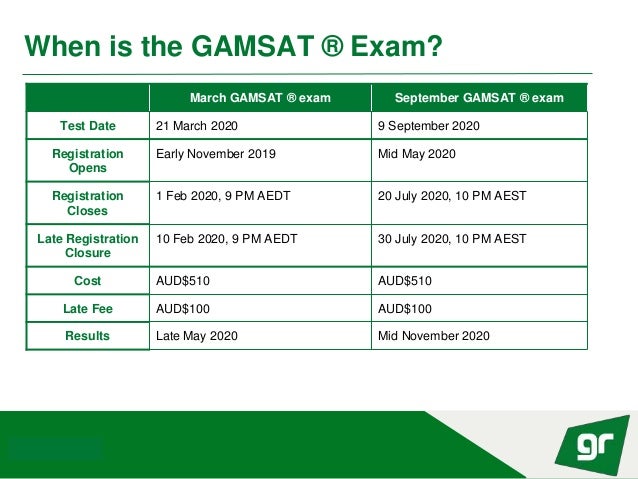 When is the GAMSAT ® Exam?

| | March GAMSAT ® exam | September GAMSAT ® exam |
|---|---|---|
| Test Date | 21 March 2020 | 9 September 2020 |
| Registration Opens | Early November 2019 | Mid May 2020 |
| Registration Closes | 1 Feb 2020, 9 PM AEDT | 20 July 2020, 10 PM AEST |
| Late Registration Closure | 10 Feb 2020, 9 PM AEDT | 30 July 2020, 10 PM AEST |
| Cost | AUD$510 | AUD$510 |
| Late Fee | AUD$100 | AUD$100 |
| Results | Late May 2020 | Mid November 2020 |

gr